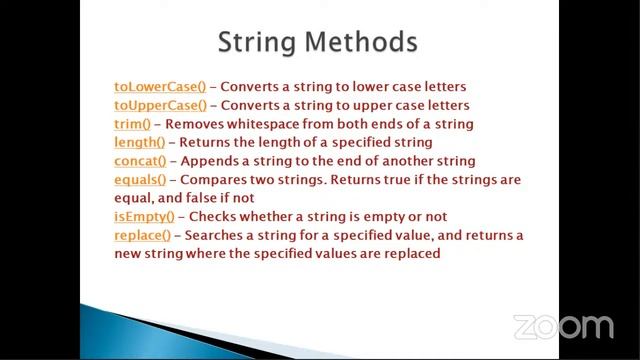 String Methods

toLowerCase() – Converts a string to lower case letters
toUpperCase() – Converts a string to upper case letters
trim() – Removes whitespace from both ends of a string
length() – Returns the length of a specified string
concat() – Appends a string to the end of another string
equals() – Compares two strings. Returns true if the strings are equal, and false if not
isEmpty() – Checks whether a string is empty or not
replace() – Searches a string for a specified value, and returns a new string where the specified values are replaced

zoom